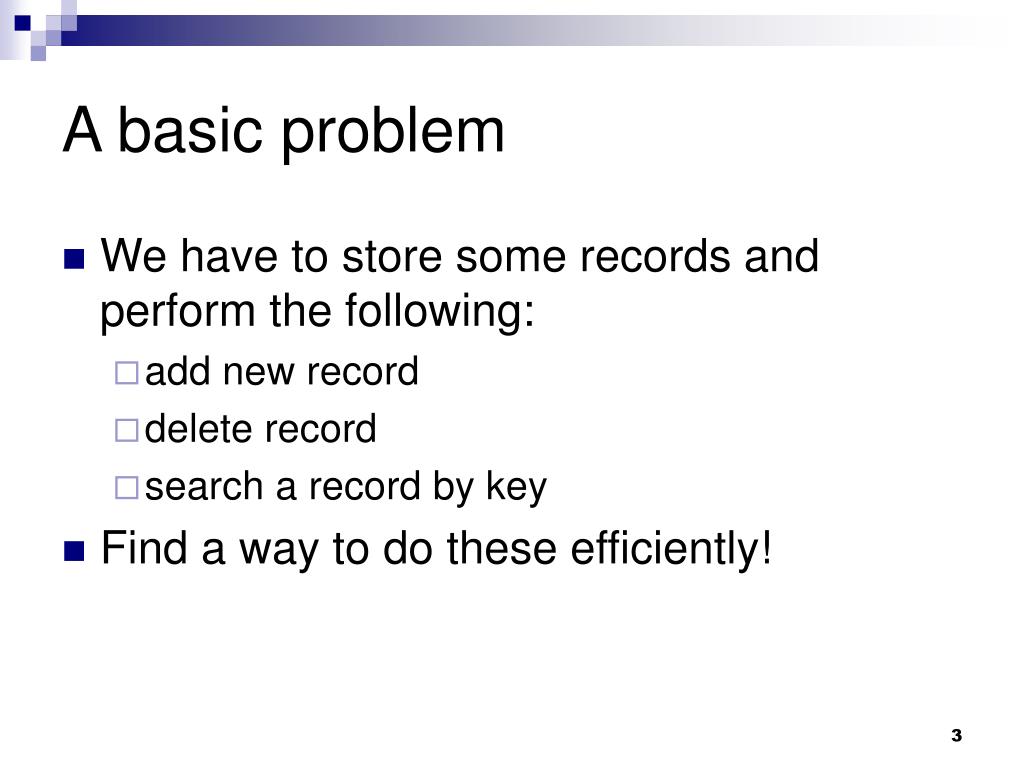 A basic problem

We have to store some records and perform the following:

add new record

delete record

search a record by key

Find a way to do these efficiently!

3